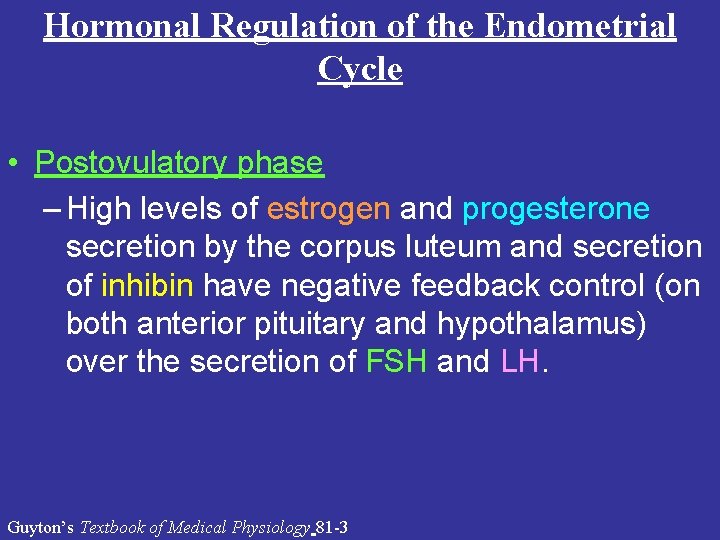 Hormonal Regulation of the Endometrial Cycle

• Postovulatory phase

– High levels of estrogen and progesterone secretion by the corpus luteum and secretion of inhibin have negative feedback control (on both anterior pituitary and hypothalamus) over the secretion of FSH and LH.

Guyton's Textbook of Medical Physiology 81-3